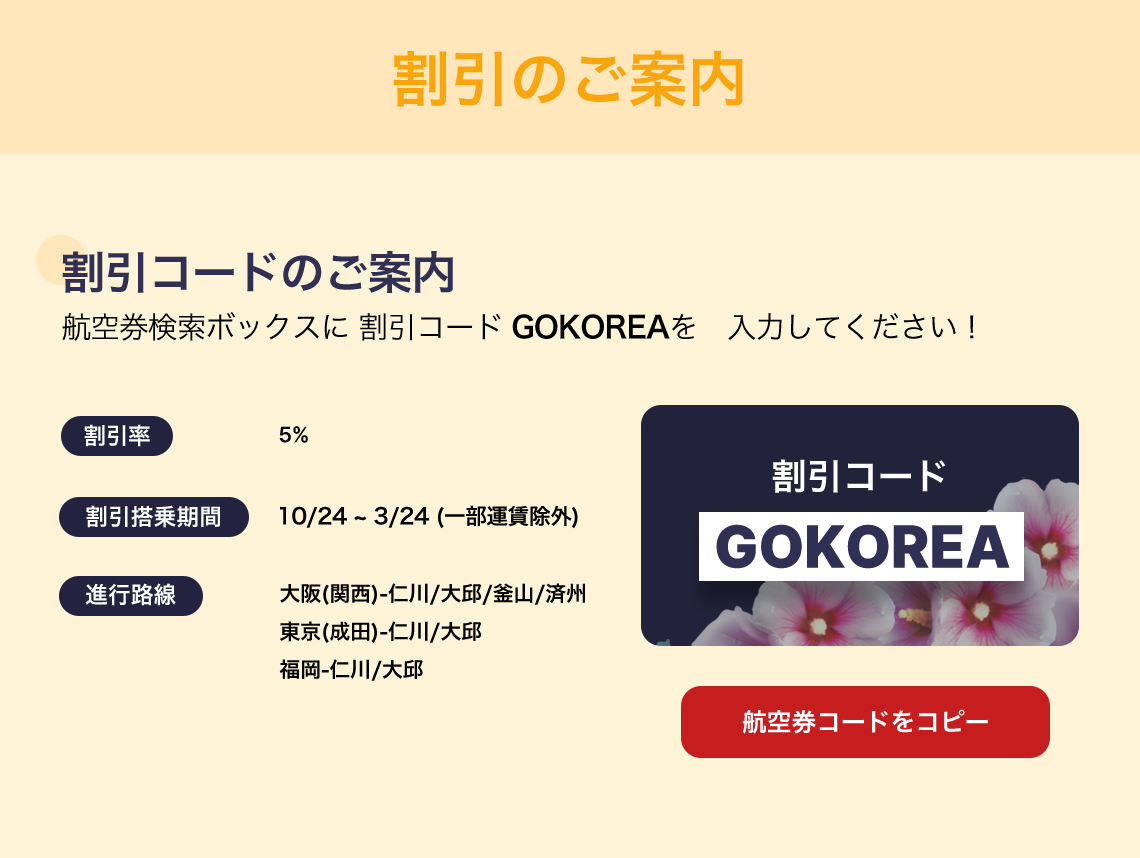 割引のご案内

割引コードのご案内
航空券検索ボックスに 割引コード GOKOREAを　入力してください！

割引率
5%

割引搭乗期間
10/24 ~ 3/24 (一部運賃除外)

進行路線
大阪(関西)-仁川/大邱/釜山/済州
東京(成田)-仁川/大邱
福岡-仁川/大邱

割引コード
GOKOREA

航空券コードをコピー